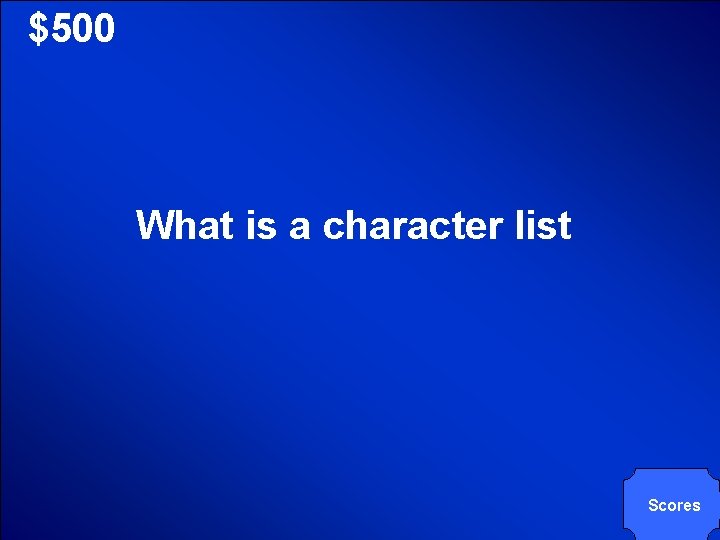 $500

What is a character list

Scores